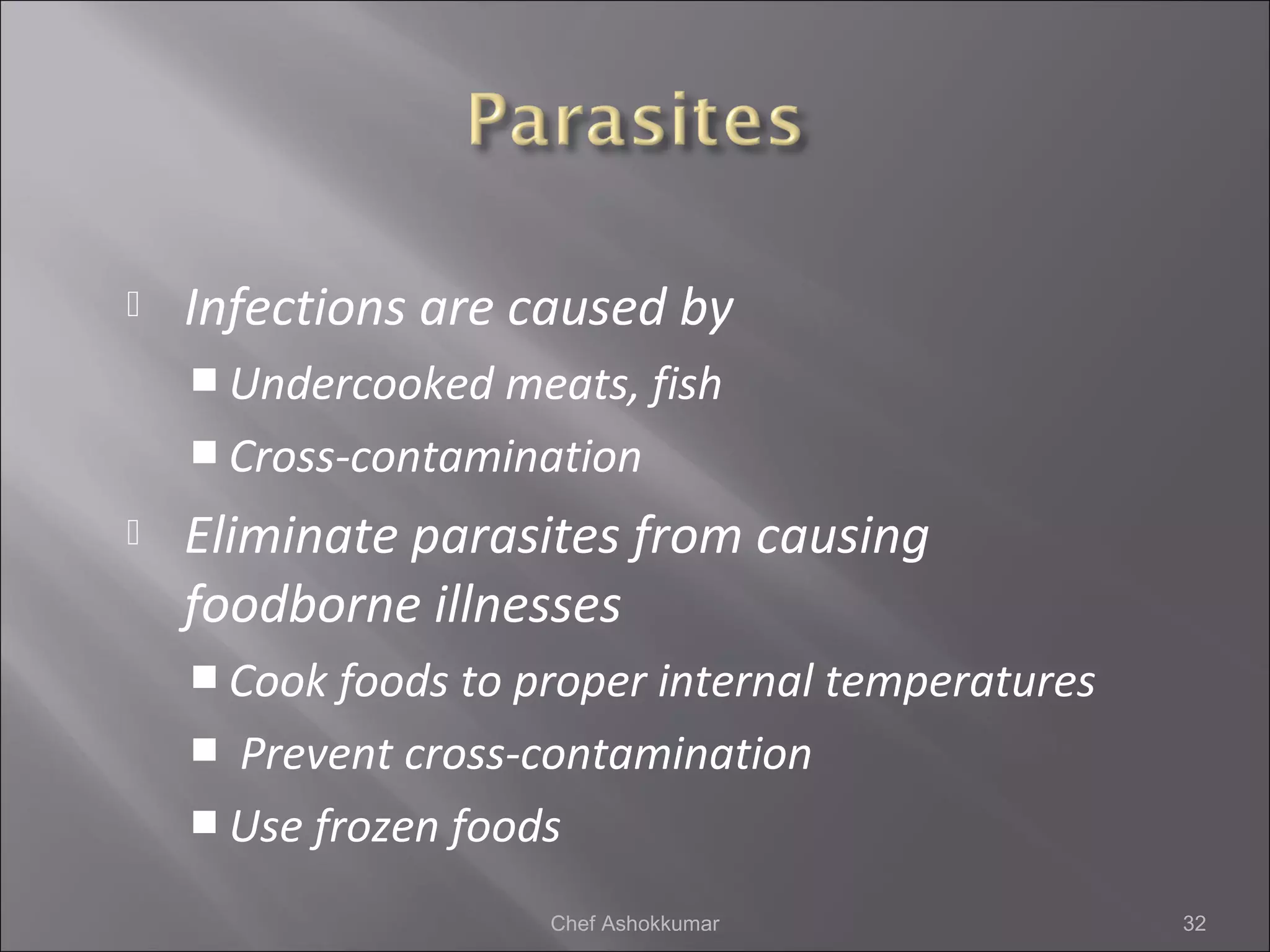 Parasites

Infections are caused by

Undercooked meats, fish

Cross-contamination

Eliminate parasites from causing foodborne illnesses

Cook foods to proper internal temperatures

Prevent cross-contamination

Use frozen foods

Chef Ashokkumar

32